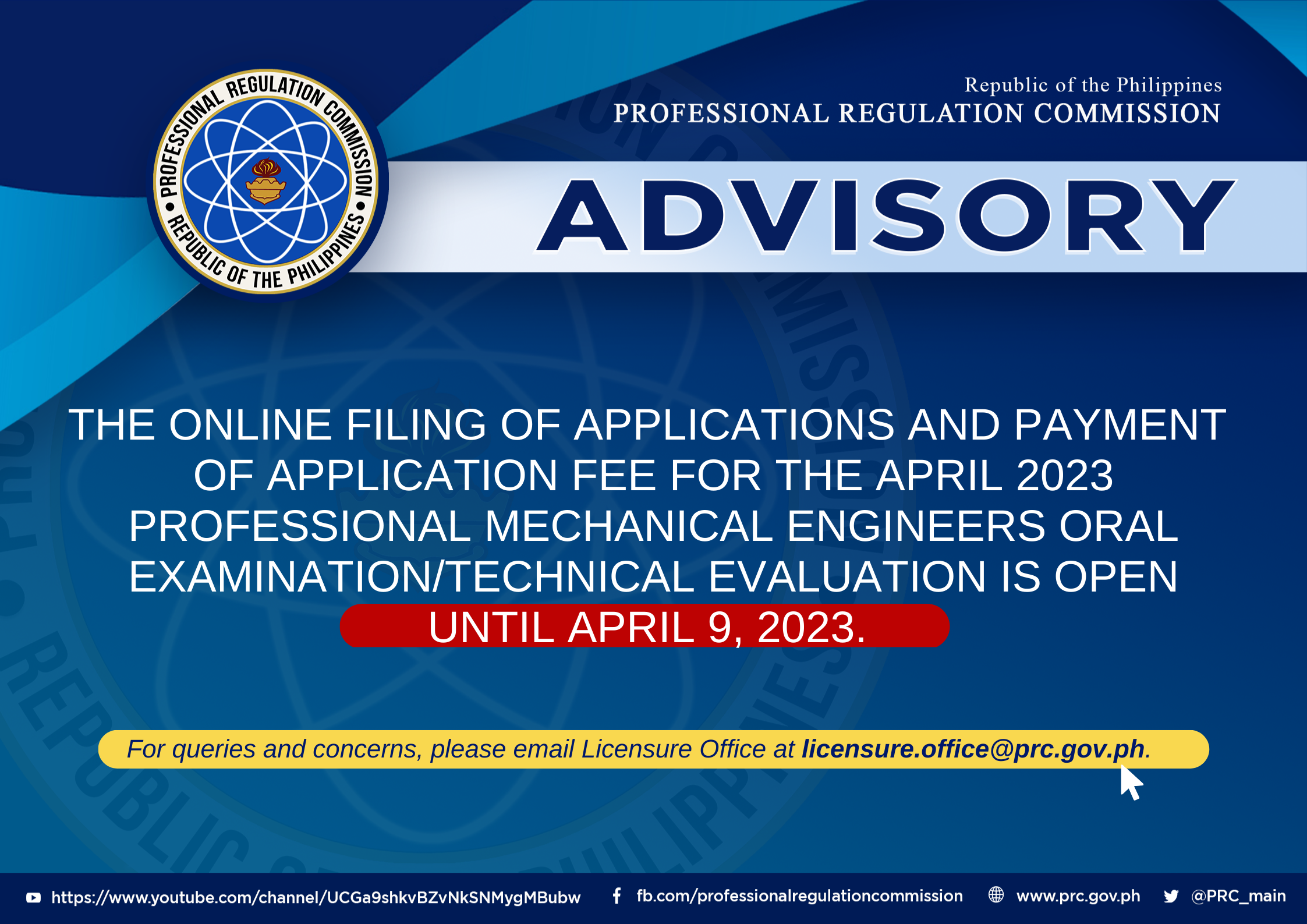 PROFESSIONAL REGULATION COMMISSION • REPUBLIC OF THE PHILIPPINES •

Republic of the Philippines
PROFESSIONAL REGULATION COMMISSION

ADVISORY

THE ONLINE FILING OF APPLICATIONS AND PAYMENT OF APPLICATION FEE FOR THE APRIL 2023 PROFESSIONAL MECHANICAL ENGINEERS ORAL EXAMINATION/TECHNICAL EVALUATION IS OPEN UNTIL APRIL 9, 2023.

For queries and concerns, please email Licensure Office at licensure.office@prc.gov.ph.

https://www.youtube.com/channel/UCGa9shkvBZvNkSNMygMBubw fb.com/professionalregulationcommission www.prc.gov.ph @PRC_main